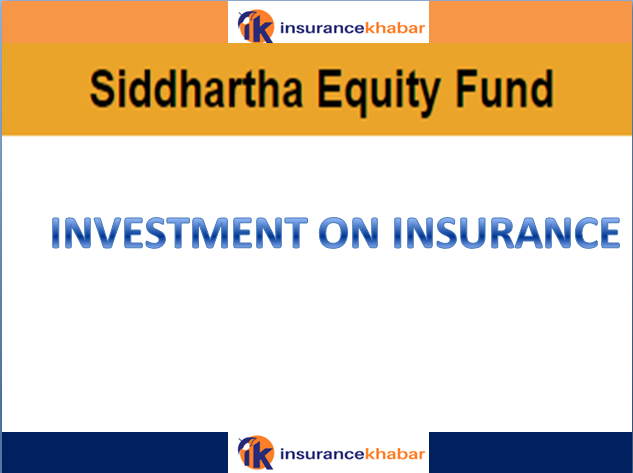 ik insurancekhabar

Siddhartha Equity Fund

INVESTMENT ON INSURANCE

ik insurancekhabar